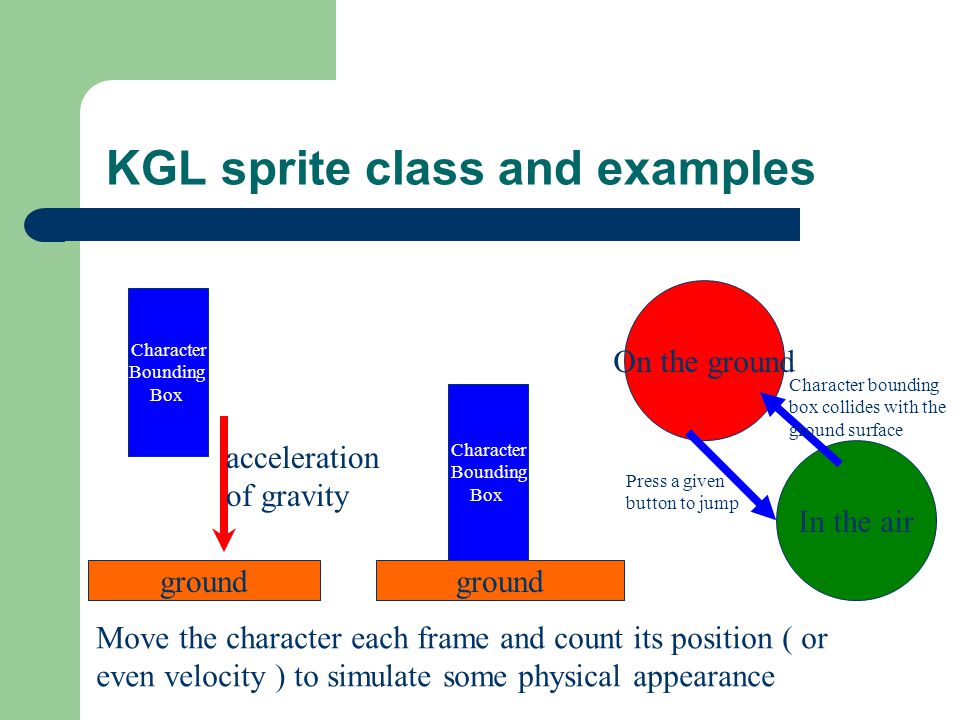 KGL sprite class and examples

Character Bounding Box

acceleration of gravity

ground

Character Bounding Box

ground

On the ground

Character bounding box collides with the ground surface

Press a given button to jump

In the air

Move the character each frame and count its position ( or even velocity ) to simulate some physical appearance